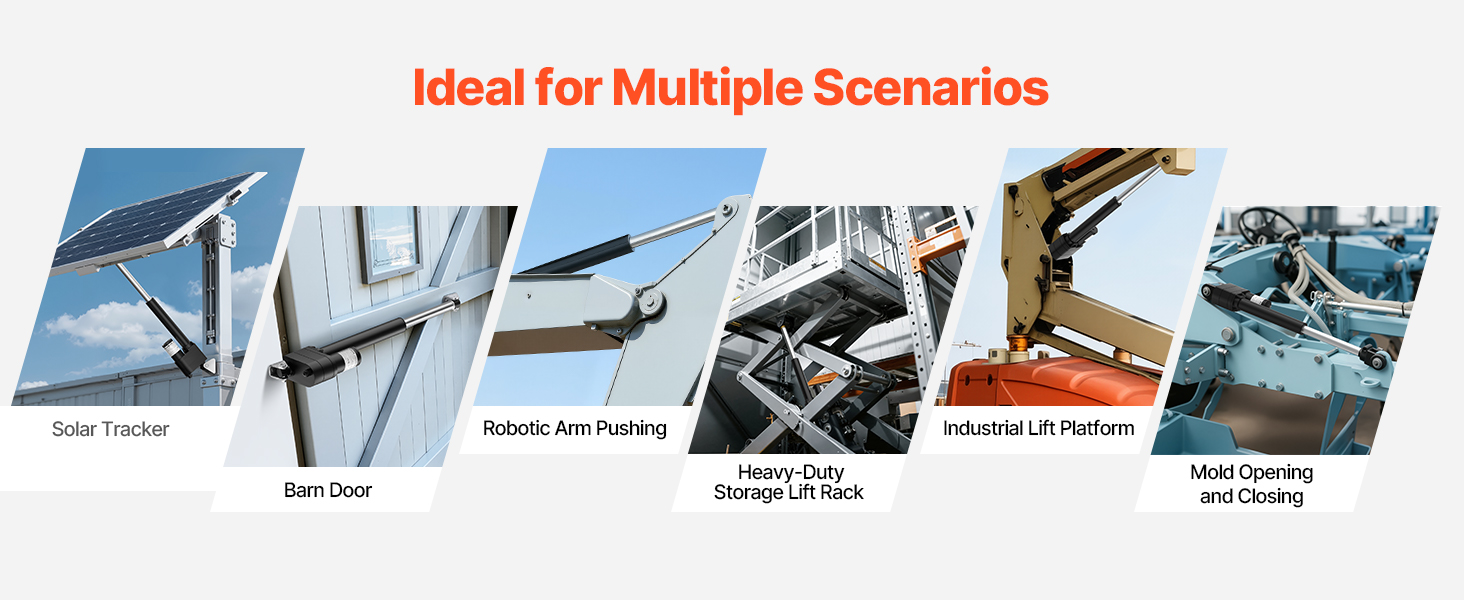 Ideal for Multiple Scenarios

Solar Tracker

Barn Door

Robotic Arm Pushing

Heavy-Duty Storage Lift Rack

Industrial Lift Platform

Mold Opening and Closing